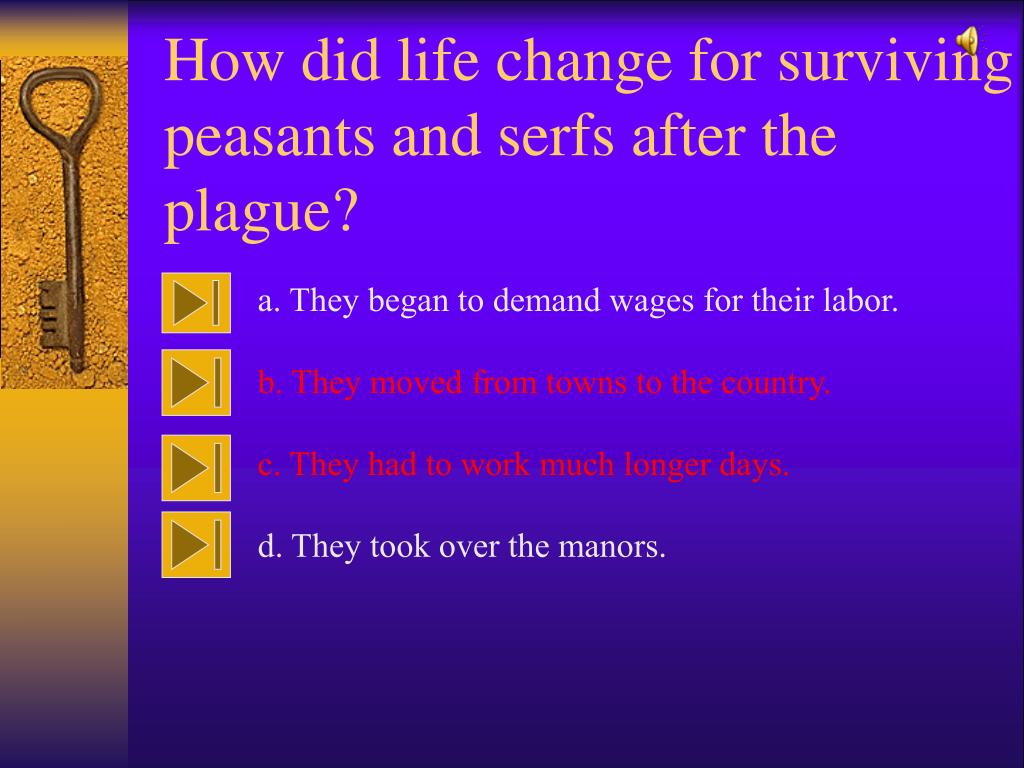 How did life change for surviving peasants and serfs after the plague?

a. They began to demand wages for their labor.

b. They moved from towns to the country.

c. They had to work much longer days.

d. They took over the manors.